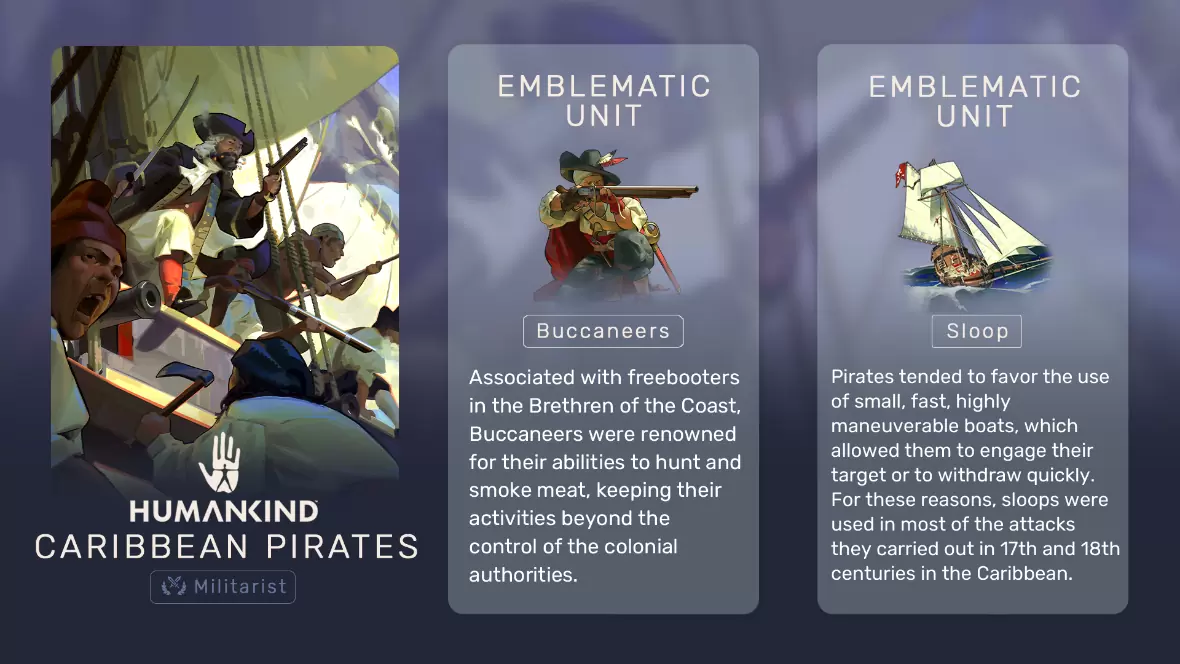 HUMANKIND
CARIBBEAN PIRATES
Militarist

EMBLEMATIC UNIT

Buccaneers

Associated with freebooters in the Brethren of the Coast, Buccaneers were renowned for their abilities to hunt and smoke meat, keeping their activities beyond the control of the colonial authorities.

EMBLEMATIC UNIT

Sloop

Pirates tended to favor the use of small, fast, highly maneuverable boats, which allowed them to engage their target or to withdraw quickly. For these reasons, sloops were used in most of the attacks they carried out in 17th and 18th centuries in the Caribbean.